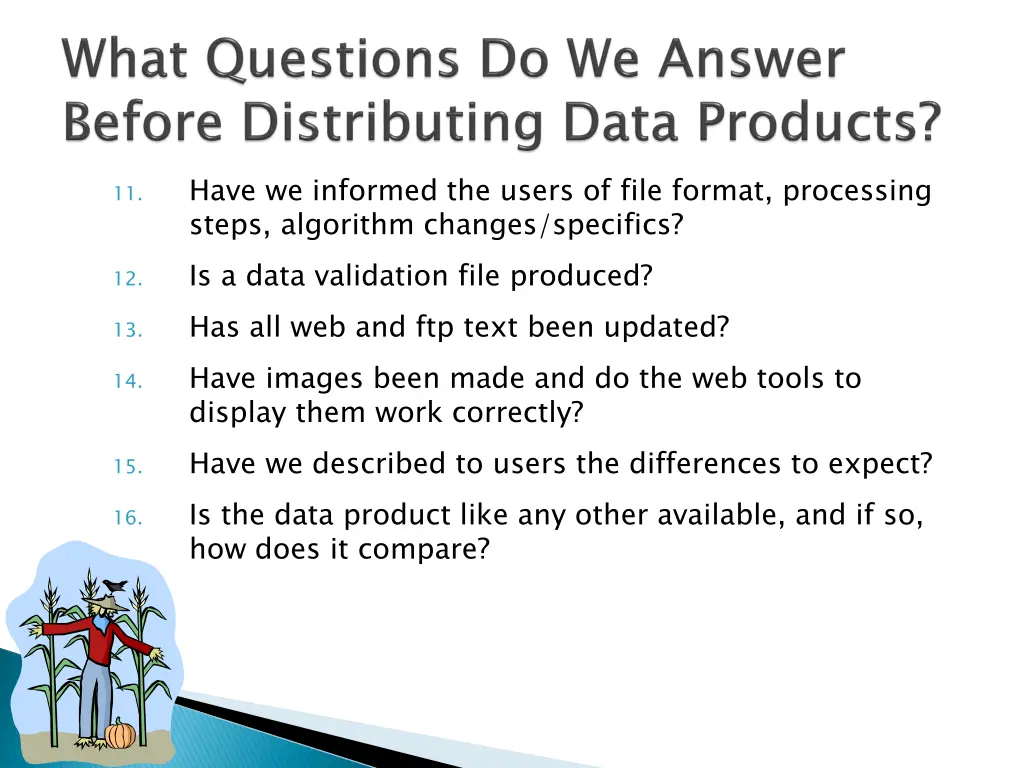 What Questions Do We Answer Before Distributing Data Products?

11. Have we informed the users of file format, processing steps, algorithm changes/specifics?

12. Is a data validation file produced?

13. Has all web and ftp text been updated?

14. Have images been made and do the web tools to display them work correctly?

15. Have we described to users the differences to expect?

16. Is the data product like any other available, and if so, how does it compare?